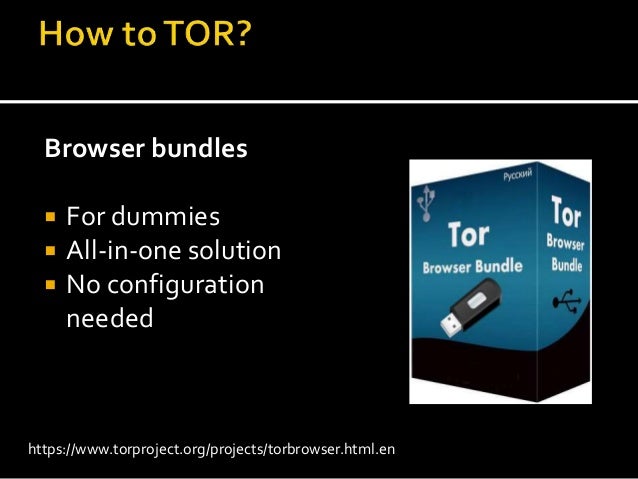 How to TOR?

Browser bundles

- For dummies
- All-in-one solution
- No configuration needed

Русский

Tor
Browser Bundle

Tor
Browser
Bundle

https://www.torproject.org/projects/torbrowser.html.en